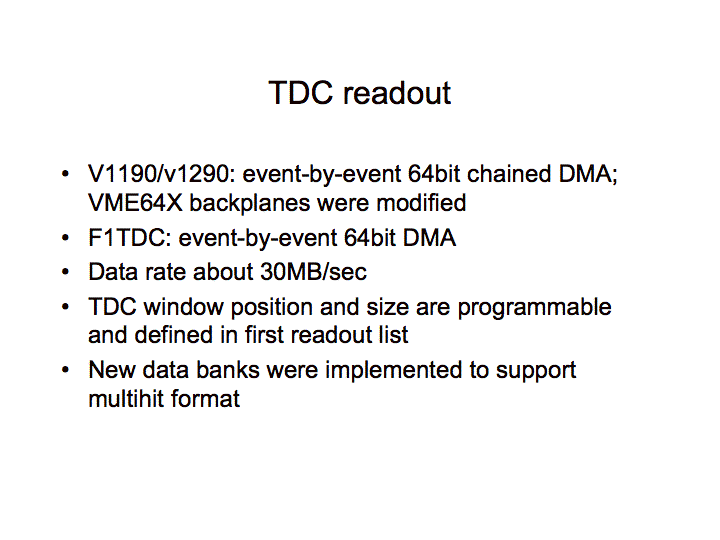 TDC readout

• V1190/v1290: event-by-event 64bit chained DMA; VME64X backplanes were modified
• F1TDC: event-by-event 64bit DMA
• Data rate about 30MB/sec
• TDC window position and size are programmable and defined in first readout list
• New data banks were implemented to support multihit format